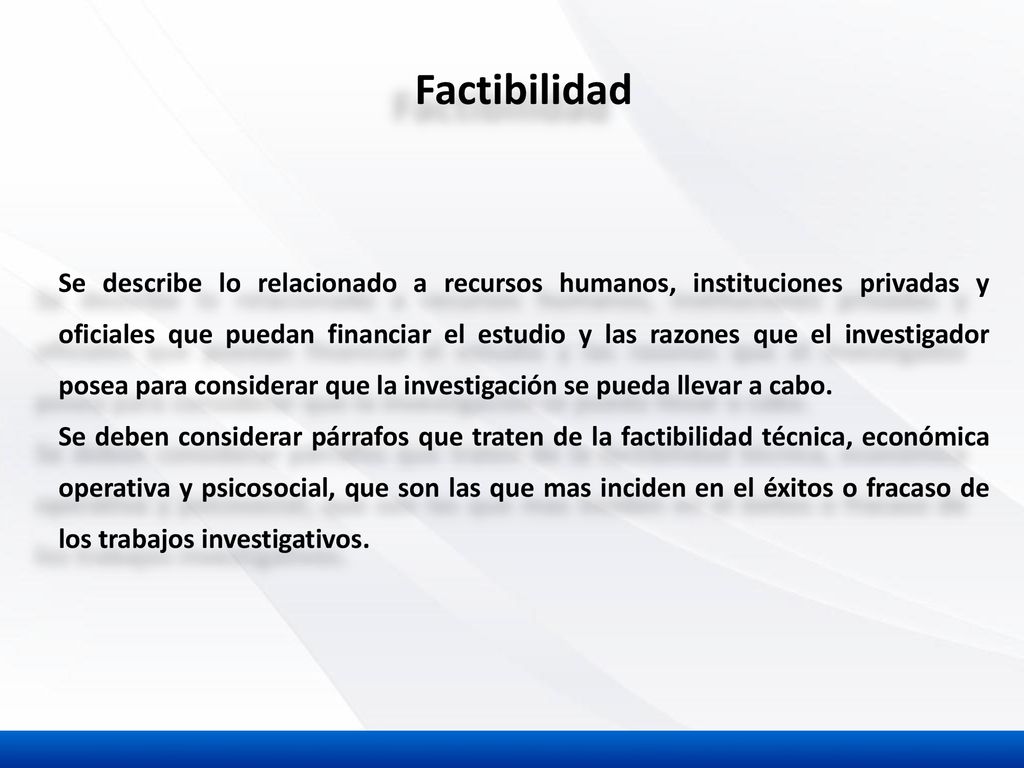 Factibilidad

Se describe lo relacionado a recursos humanos, instituciones privadas y oficiales que puedan financiar el estudio y las razones que el investigador posea para considerar que la investigación se pueda llevar a cabo.

Se deben considerar párrafos que traten de la factibilidad técnica, económica operativa y psicosocial, que son las que mas inciden en el éxitos o fracaso de los trabajos investigativos.